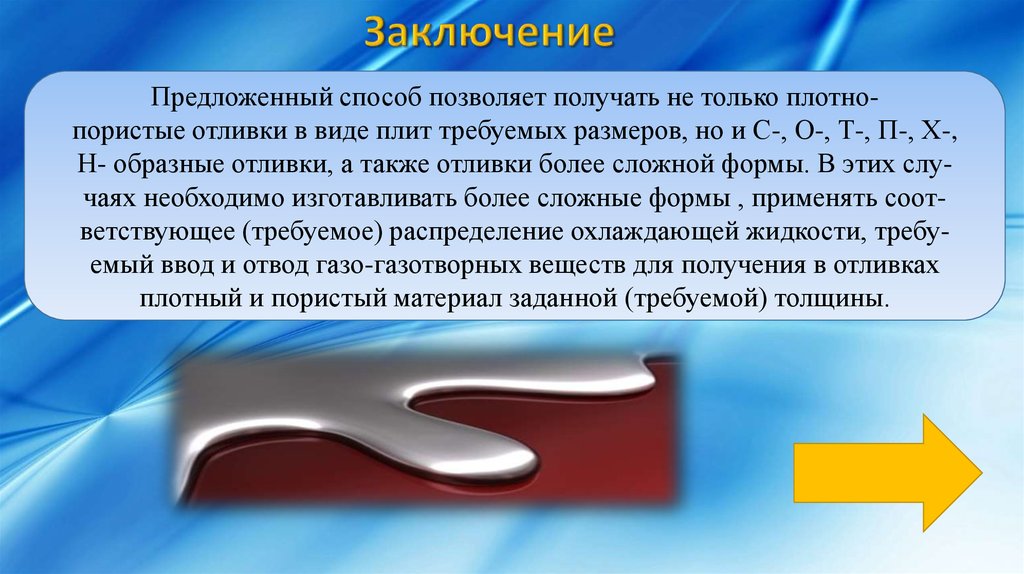 Заключение

Предложенный способ позволяет получать не только плотно-пористые отливки в виде плит требуемых размеров, но и С-, О-, Т-, П-, Х-, Н- образные отливки, а также отливки более сложной формы. В этих случаях необходимо изготавливать более сложные формы , применять соответствующее (требуемое) распределение охлаждающей жидкости, требуемый ввод и отвод газо-газотворных веществ для получения в отливках плотный и пористый материал заданной (требуемой) толщины.